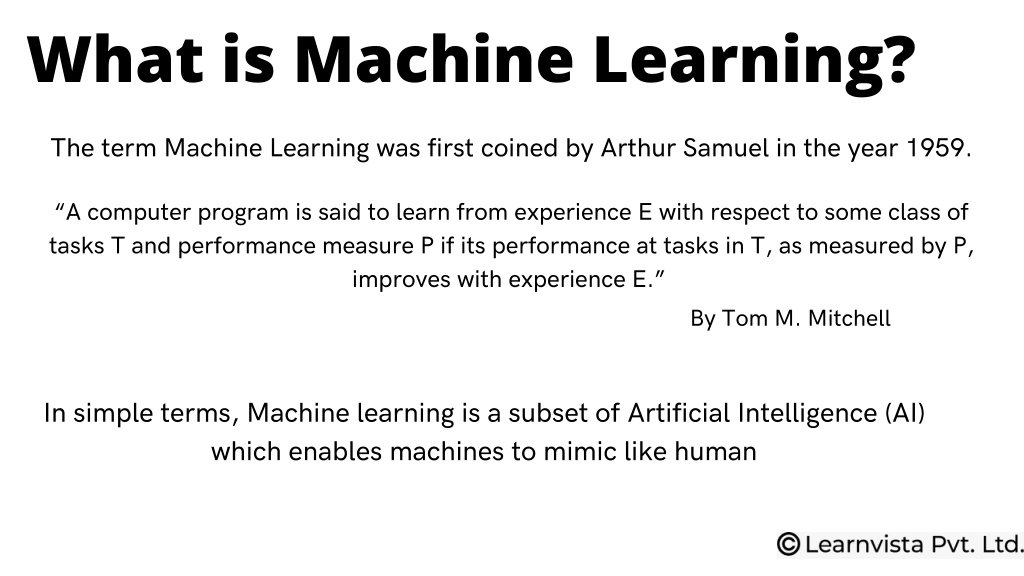 What is Machine Learning?

The term Machine Learning was first coined by Arthur Samuel in the year 1959.

“A computer program is said to learn from experience E with respect to some class of tasks T and performance measure P if its performance at tasks in T, as measured by P, improves with experience E.”

By Tom M. Mitchell

In simple terms, Machine learning is a subset of Artificial Intelligence (AI) which enables machines to mimic like human

© Learnvista Pvt. Ltd.